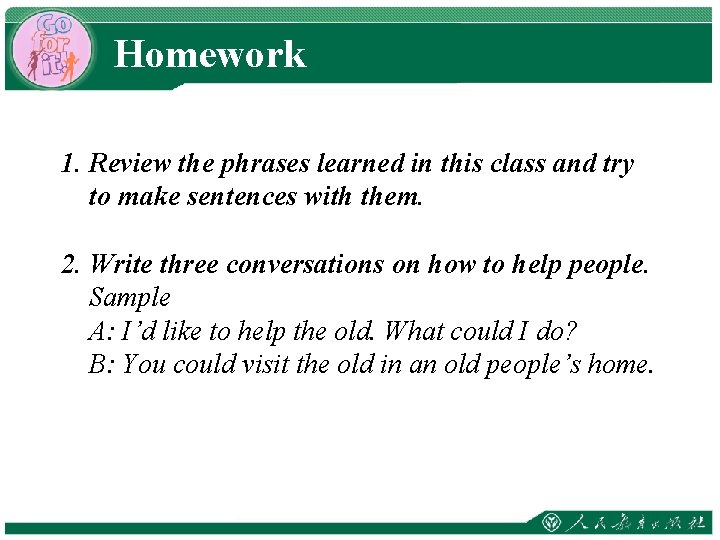 Go for it!

Homework

1. Review the phrases learned in this class and try to make sentences with them.

2. Write three conversations on how to help people.
Sample
A: I'd like to help the old. What could I do?
B: You could visit the old in an old people's home.

人民教育出版社